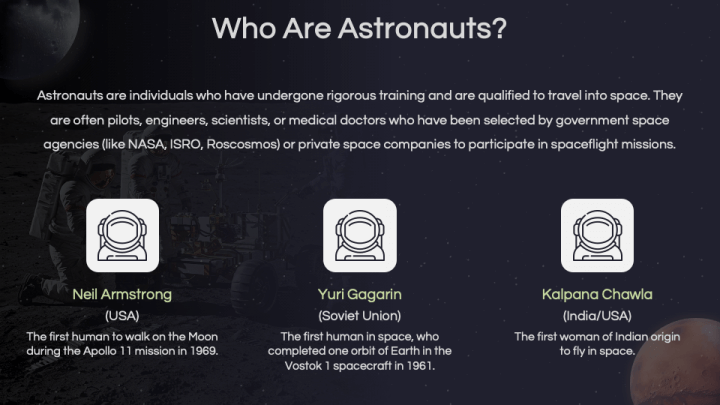 Who Are Astronauts?

Astronauts are individuals who have undergone rigorous training and are qualified to travel into space. They are often pilots, engineers, scientists, or medical doctors who have been selected by government space agencies (like NASA, ISRO, Roscosmos) or private space companies to participate in spaceflight missions.

Neil Armstrong
(USA)
The first human to walk on the Moon during the Apollo 11 mission in 1969.

Yuri Gagarin
(Soviet Union)
The first human in space, who completed one orbit of Earth in the Vostok 1 spacecraft in 1961.

Kalpana Chawla
(India/USA)
The first woman of Indian origin to fly in space.